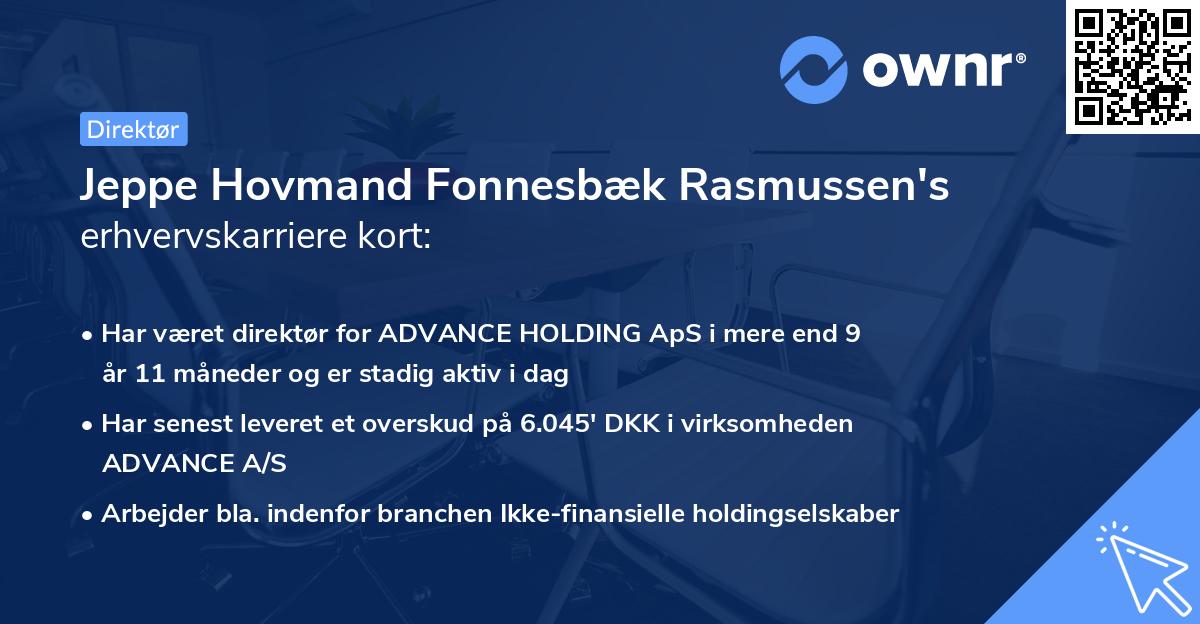 ownr®

Direktør

Jeppe Hovmand Fonnesbæk Rasmussen's erhvervskarriere kort:

• Har været direktør for ADVANCE HOLDING ApS i mere end 9 år 11 måneder og er stadig aktiv i dag

• Har senest leveret et overskud på 6.045' DKK i virksomheden ADVANCE A/S

• Arbejder bla. indenfor branchen Ikke-finansielle holdingselskaber